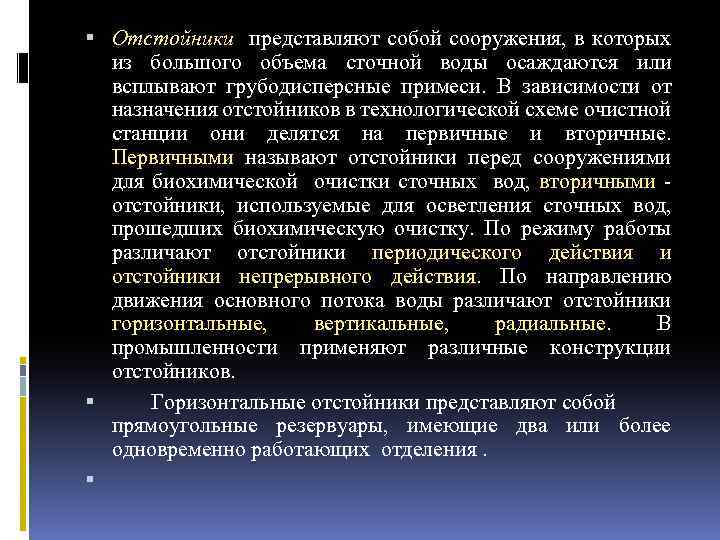 ▪ Отстойники представляют собой сооружения, в которых из большого объема сточной воды осаждаются или всплывают грубодисперсные примеси. В зависимости от назначения отстойников в технологической схеме очистной станции они делятся на первичные и вторичные. Первичными называют отстойники перед сооружениями для биохимической очистки сточных вод, вторичными - отстойники, используемые для осветления сточных вод, прошедших биохимическую очистку. По режиму работы различают отстойники периодического действия и отстойники непрерывного действия. По направлению движения основного потока воды различают отстойники горизонтальные, вертикальные, радиальные. В промышленности применяют различные конструкции отстойников.

▪ Горизонтальные отстойники представляют собой прямоугольные резервуары, имеющие два или более одновременно работающих отделения .

▪